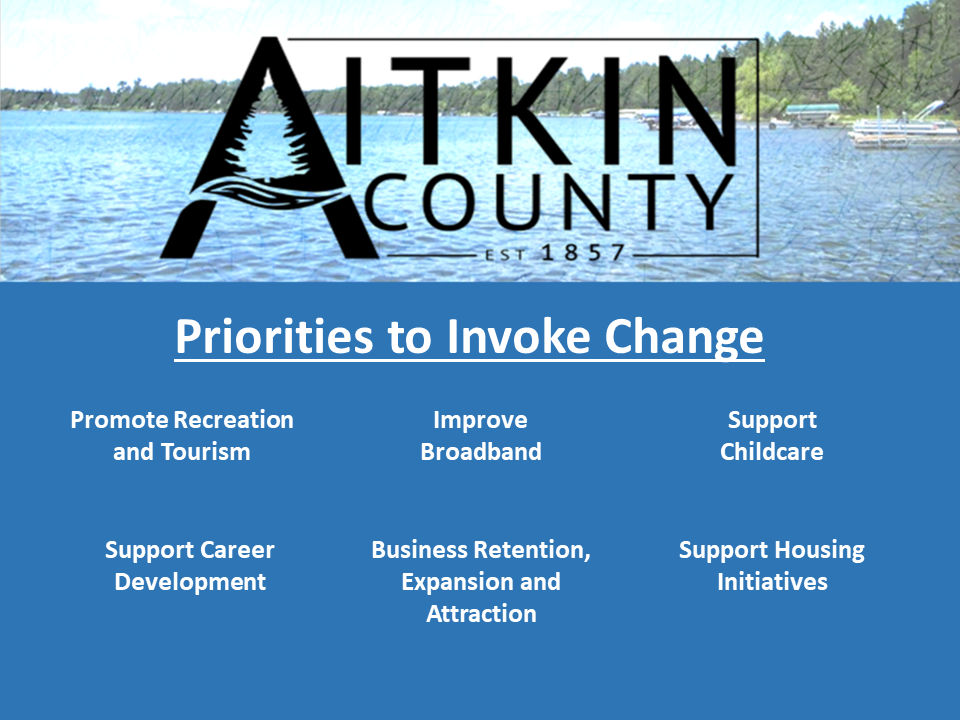 AITKIN COUNTY
EST 1857

Priorities to Invoke Change

Promote Recreation and Tourism

Improve Broadband

Support Childcare

Support Career Development

Business Retention, Expansion and Attraction

Support Housing Initiatives